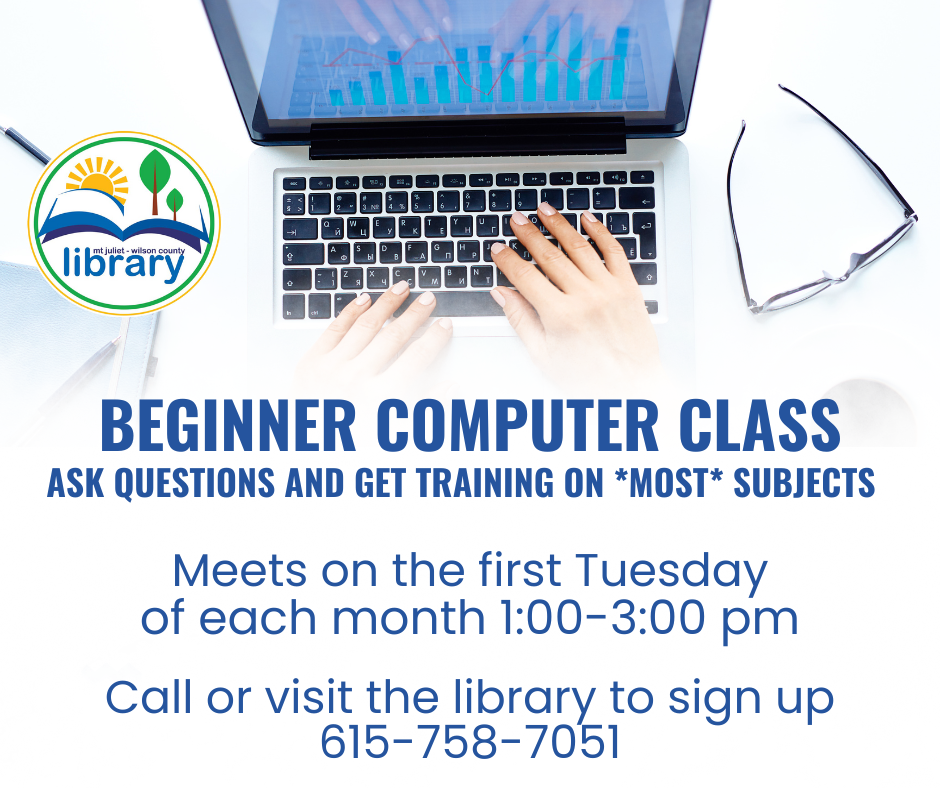 mt juliet - wilson county
library

BEGINNER COMPUTER CLASS
ASK QUESTIONS AND GET TRAINING ON *MOST* SUBJECTS

Meets on the first Tuesday of each month 1:00-3:00 pm

Call or visit the library to sign up
615-758-7051